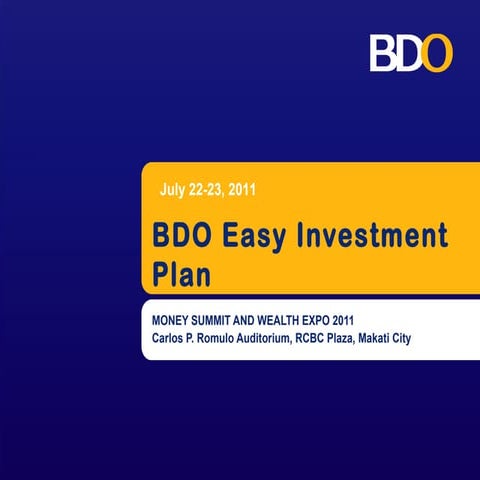 BDO

July 22-23, 2011

BDO Easy Investment Plan

MONEY SUMMIT AND WEALTH EXPO 2011
Carlos P. Romulo Auditorium, RCBC Plaza, Makati City